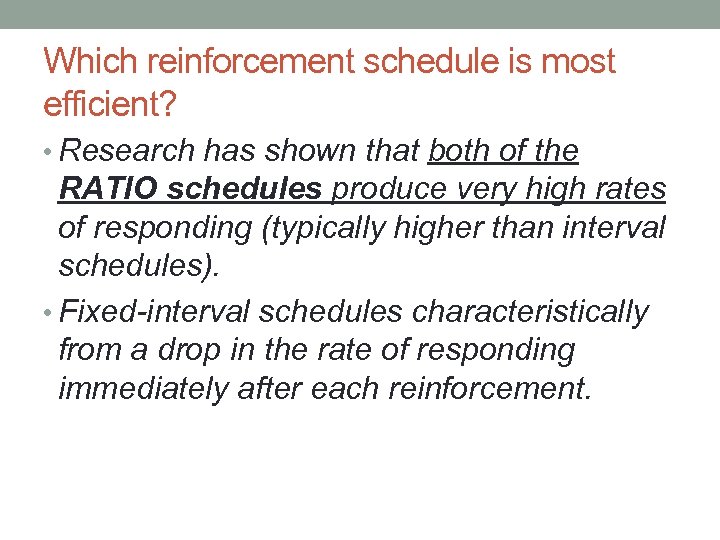 Which reinforcement schedule is most efficient?

• Research has shown that both of the RATIO schedules produce very high rates of responding (typically higher than interval schedules).

• Fixed-interval schedules characteristically from a drop in the rate of responding immediately after each reinforcement.